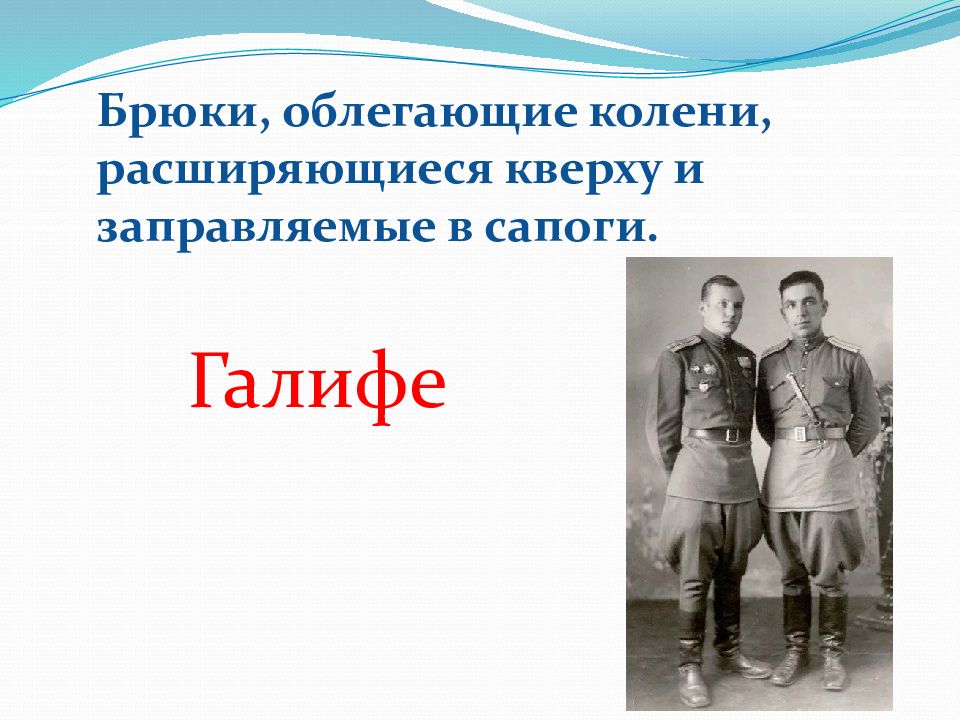 Брюки, облегающие колени, расширяющиеся кверху и заправляемые в сапоги.

Галифе